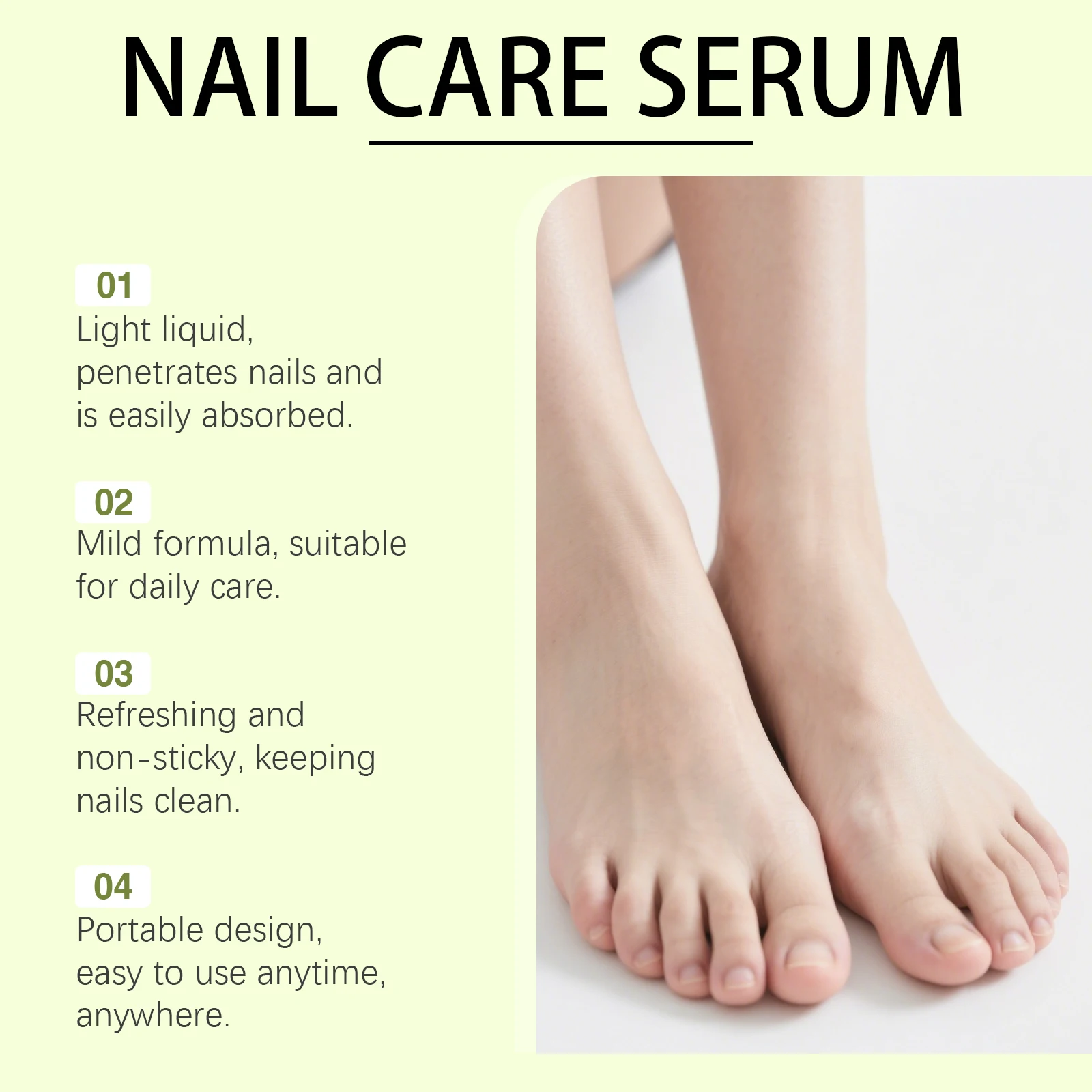 NAIL CARE SERUM

01
Light liquid, penetrates nails and is easily absorbed.

02
Mild formula, suitable for daily care.

03
Refreshing and non-sticky, keeping nails clean.

04
Portable design, easy to use anytime, anywhere.